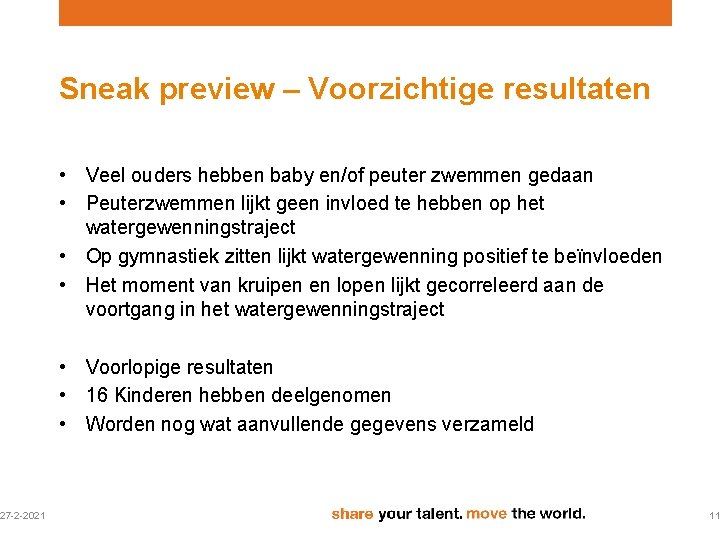 Sneak preview – Voorzichtige resultaten

• Veel ouders hebben baby en/of peuter zwemmen gedaan
• Peuterzwemmen lijkt geen invloed te hebben op het watergewenningstraject
• Op gymnastiek zitten lijkt watergewenning positief te beïnvloeden
• Het moment van kruipen en lopen lijkt gecorreleerd aan de voortgang in het watergewenningstraject

• Voorlopige resultaten
• 16 Kinderen hebben deelgenomen
• Worden nog wat aanvullende gegevens verzameld

27-2-2021

share your talent. move the world.

11